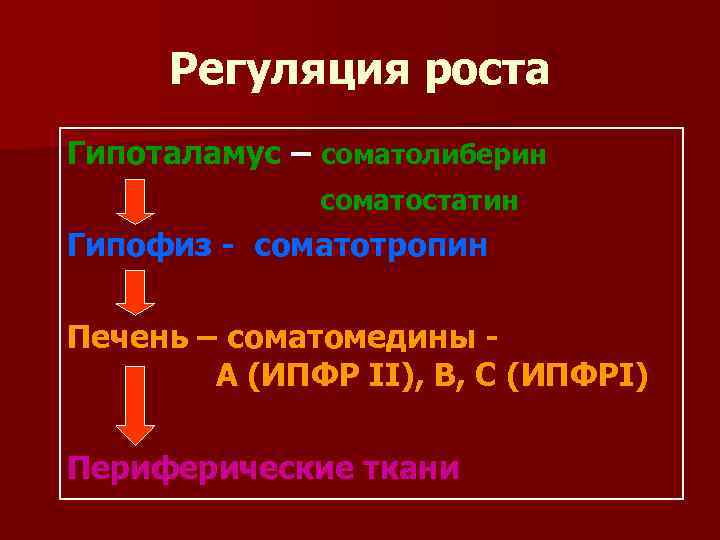 Регуляция роста

Гипоталамус – соматолиберин
соматостатин

Гипофиз - соматотропин

Печень – соматомедины -
А (ИПФР II), В, С (ИПФРI)

Периферические ткани